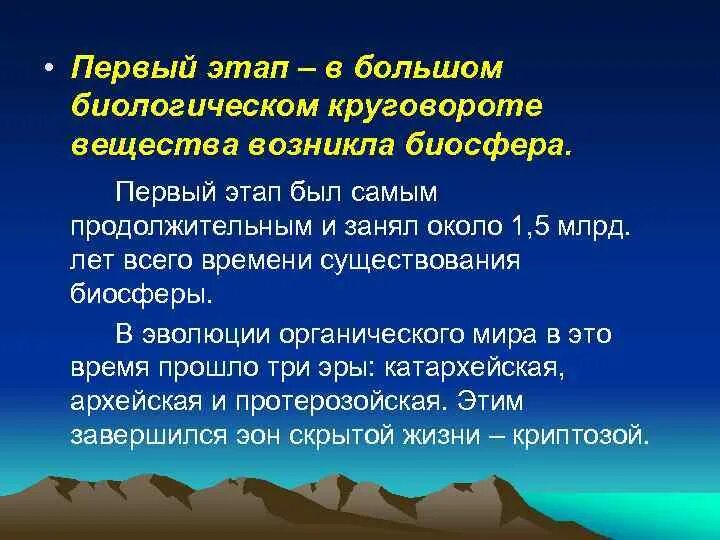 • Первый этап – в большом биологическом круговороте вещества возникла биосфера.

Первый этап был самым продолжительным и занял около 1,5 млрд. лет всего времени существования биосферы.

В эволюции органического мира в это время прошло три эры: катархейская, архейская и протерозойская. Этим завершился эон скрытой жизни – криптозой.